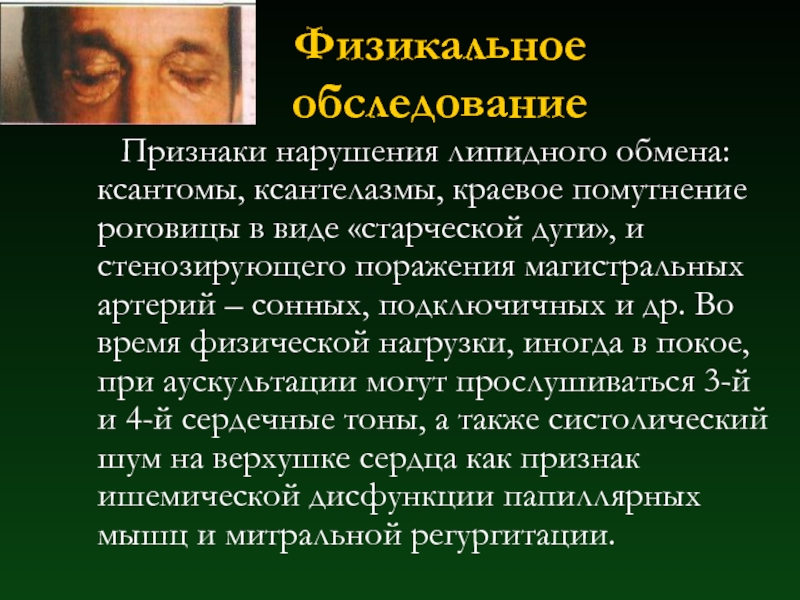 Физикальное обследование

Признаки нарушения липидного обмена: ксантомы, ксантелазмы, краевое помутнение роговицы в виде «старческой дуги», и стенозирующего поражения магистральных артерий – сонных, подключичных и др. Во время физической нагрузки, иногда в покое, при аускультации могут прослушиваться 3-й и 4-й сердечные тоны, а также систолический шум на верхушке сердца как признак ишемической дисфункции папиллярных мышц и митральной регургитации.